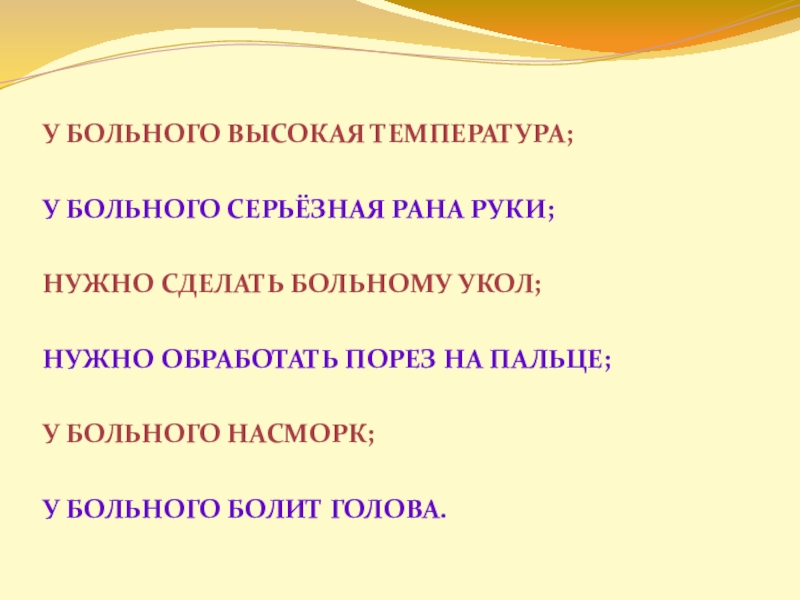 У БОЛЬНОГО ВЫСОКАЯ ТЕМПЕРАТУРА;

У БОЛЬНОГО СЕРЬЁЗНАЯ РАНА РУКИ;

НУЖНО СДЕЛАТЬ БОЛЬНОМУ УКОЛ;

НУЖНО ОБРАБОТАТЬ ПОРЕЗ НА ПАЛЬЦЕ;

У БОЛЬНОГО НАСМОРК;

У БОЛЬНОГО БОЛИТ ГОЛОВА.